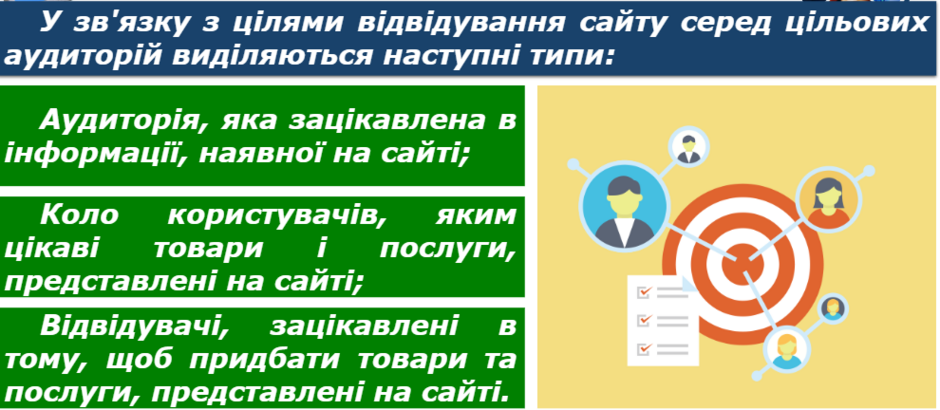 У зв'язку з цілями відвідування сайту серед цільових аудиторій виділяються наступні типи:

Аудиторія, яка зацікавлена в інформації, наявної на сайті;

Коло користувачів, яким цікаві товари і послуги, представлені на сайті;

Відвідувачі, зацікавлені в тому, щоб придбати товари та послуги, представлені на сайті.